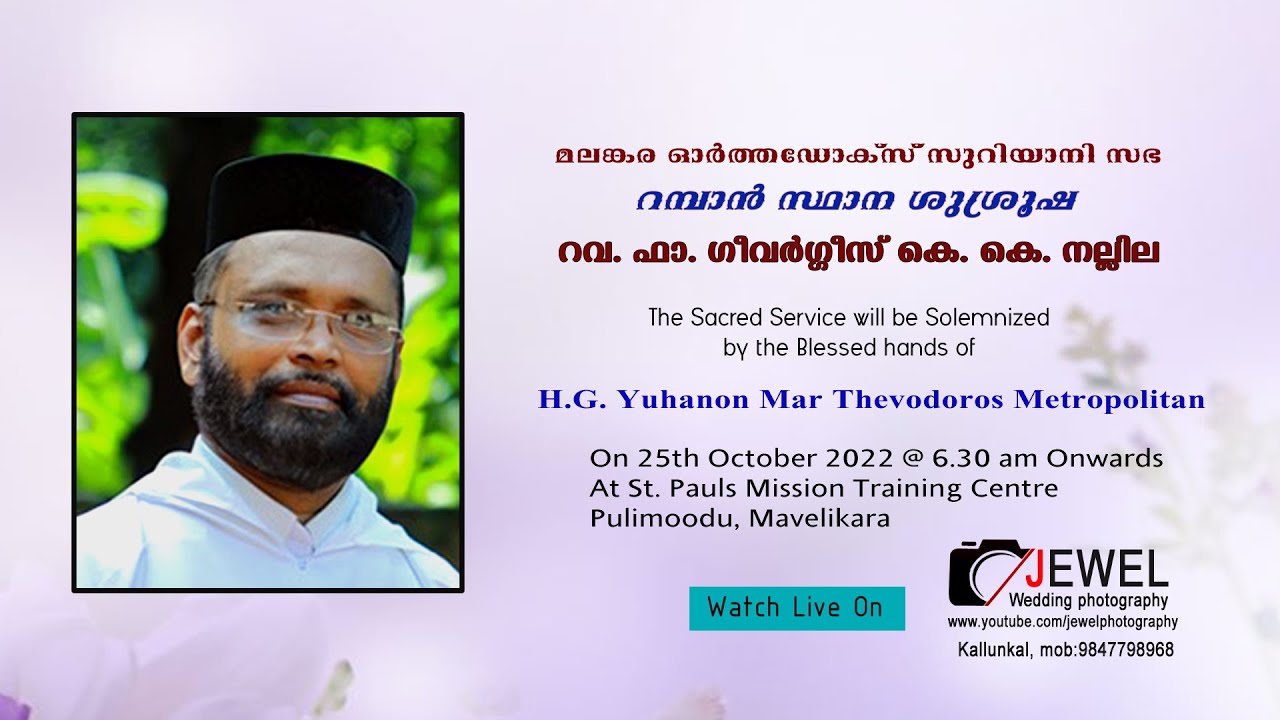 മലങ്കര ഓർത്തഡോക്സ് സുറിയാനി സഭ
റമ്പാൻ സ്ഥാന ശുശ്രൂഷ
റവ. ഫാ. ഗീവർഗ്ഗീസ് കെ. കെ. നല്ലില

The Sacred Service will be Solemnized by the Blessed hands of

H.G. Yuhanon Mar Thevodoros Metropolitan

On 25th October 2022 @ 6.30 am Onwards
At St. Pauls Mission Training Centre
Pulimoodu, Mavelikara

Watch Live On

JEWEL
Wedding photography
www.youtube.com/jewelphotography
Kallunkal, mob:9847798968